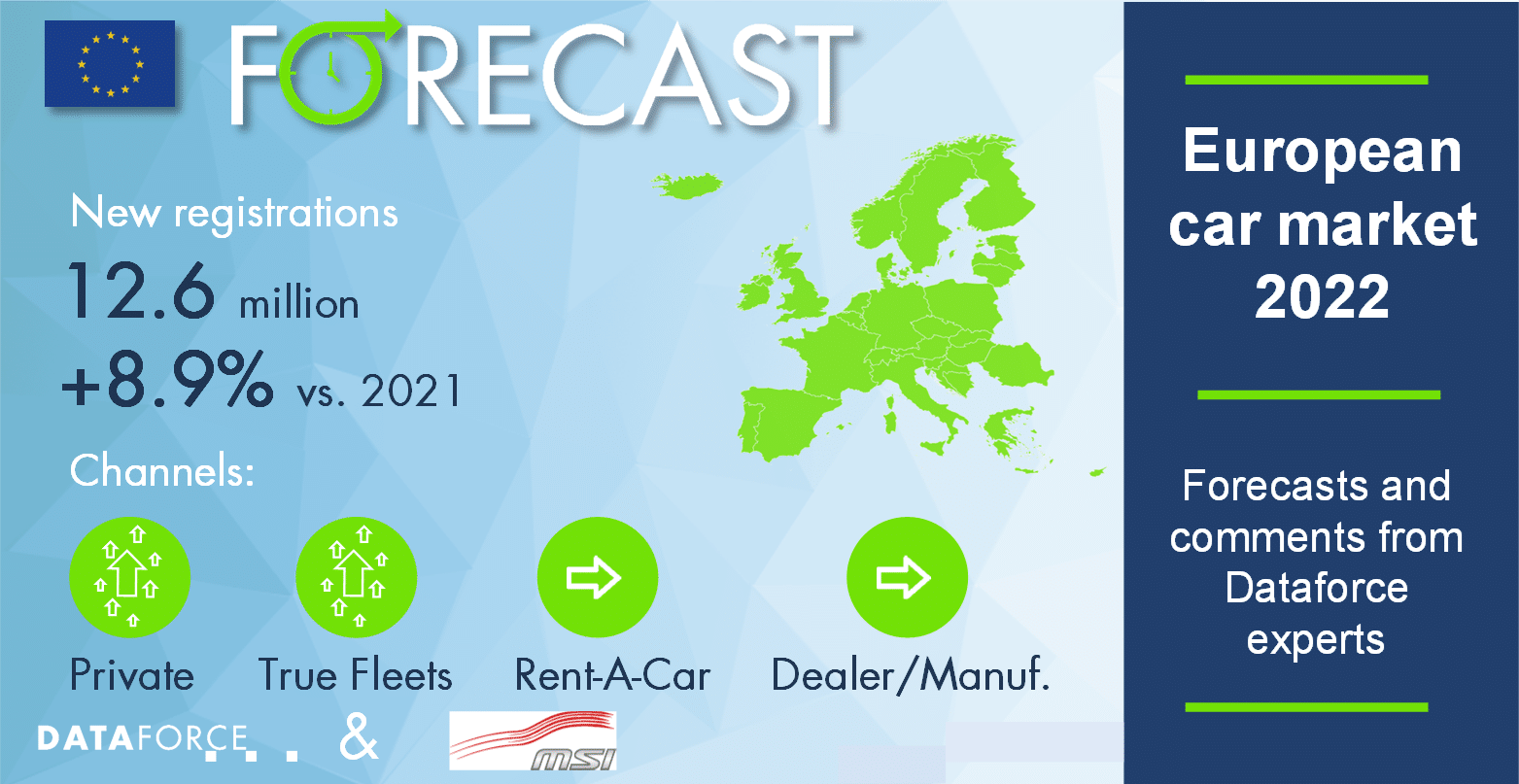 FORECAST

New registrations

12.6 million

+8.9% vs. 2021

Channels:

Private

True Fleets

Rent-A-Car

Dealer/Manuf.

DATAFORCE & MSI

European car market 2022

Forecasts and comments from Dataforce experts